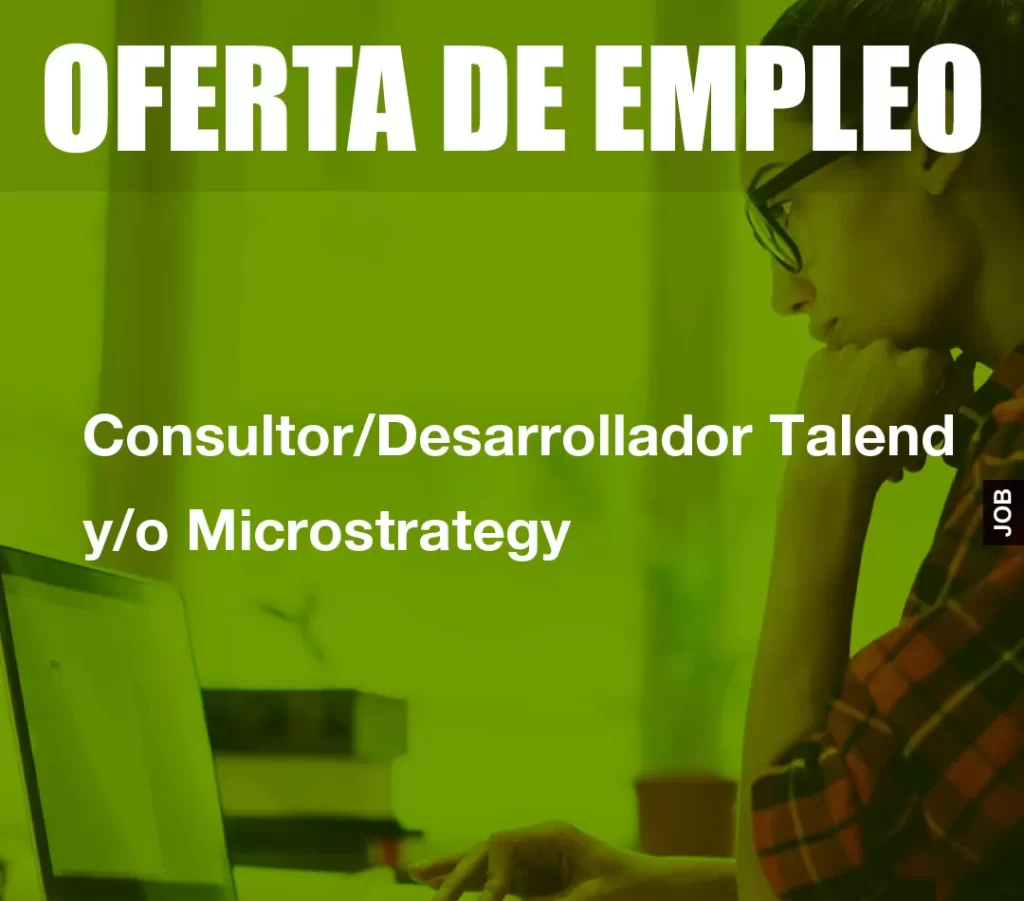 OFERTA DE EMPLEO

Consultor/Desarrollador Talend y/o Microstrategy

JOB